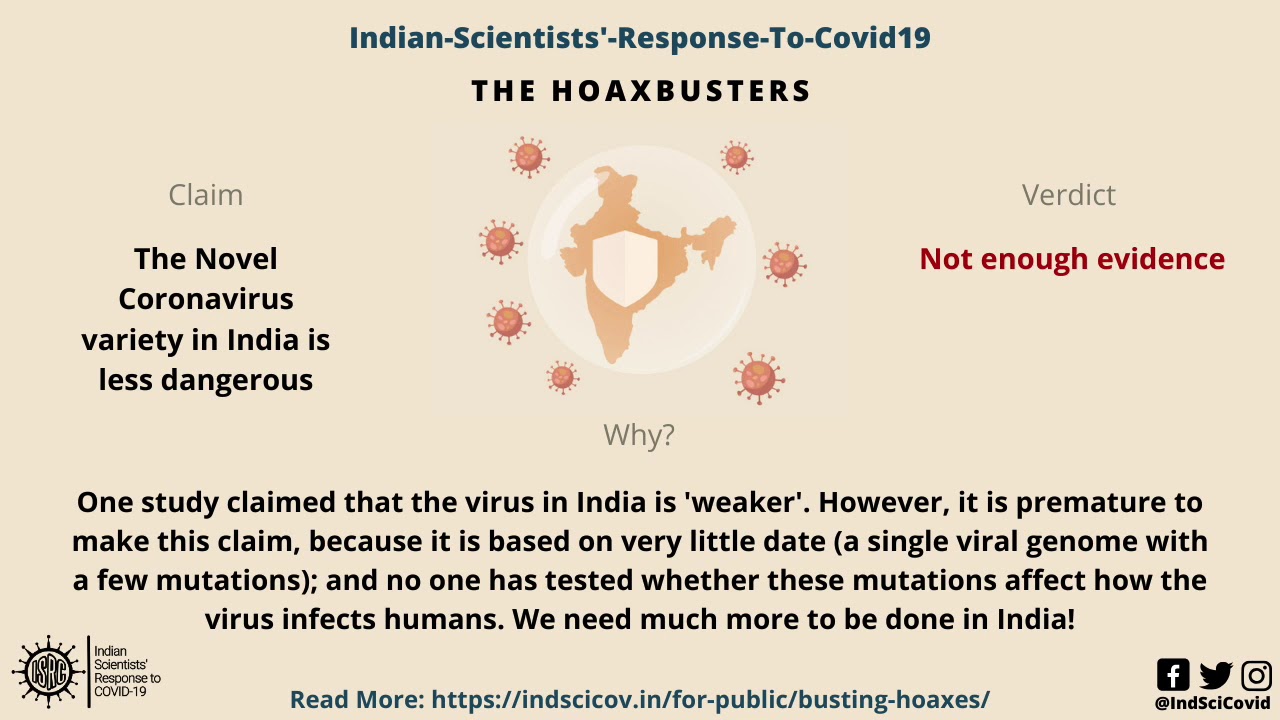 Indian-Scientists'-Response-To-Covid19

THE HOAXBUSTERS

Claim

The Novel Coronavirus variety in India is less dangerous

Verdict

Not enough evidence

Why?

One study claimed that the virus in India is 'weaker'. However, it is premature to make this claim, because it is based on very little date (a single viral genome with a few mutations); and no one has tested whether these mutations affect how the virus infects humans. We need much more to be done in India!

ISRC

Indian Scientists' Response to COVID-19

Read More: https://indscicov.in/for-public/busting-hoaxes/

@IndSciCovid